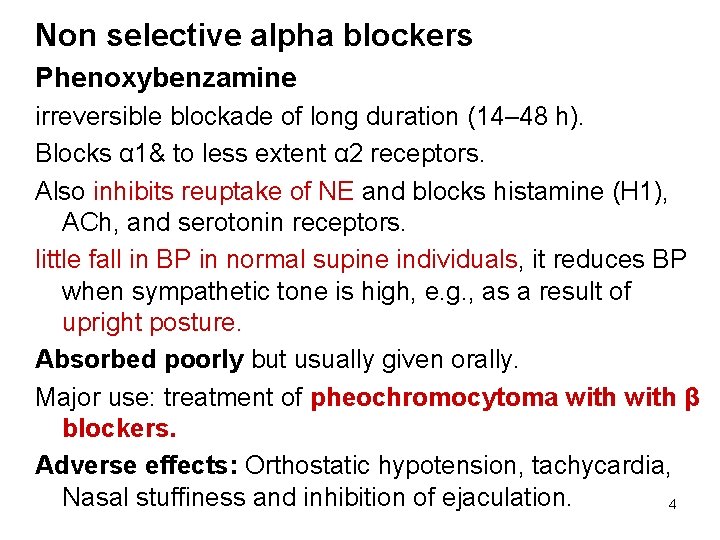 Non selective alpha blockers

Phenoxybenzamine

irreversible blockade of long duration (14–48 h).

Blocks α1& to less extent α2 receptors.

Also inhibits reuptake of NE and blocks histamine (H1), ACh, and serotonin receptors.

little fall in BP in normal supine individuals, it reduces BP when sympathetic tone is high, e.g., as a result of upright posture.

Absorbed poorly but usually given orally.

Major use: treatment of pheochromocytoma with with β blockers.

Adverse effects: Orthostatic hypotension, tachycardia, Nasal stuffiness and inhibition of ejaculation.

4